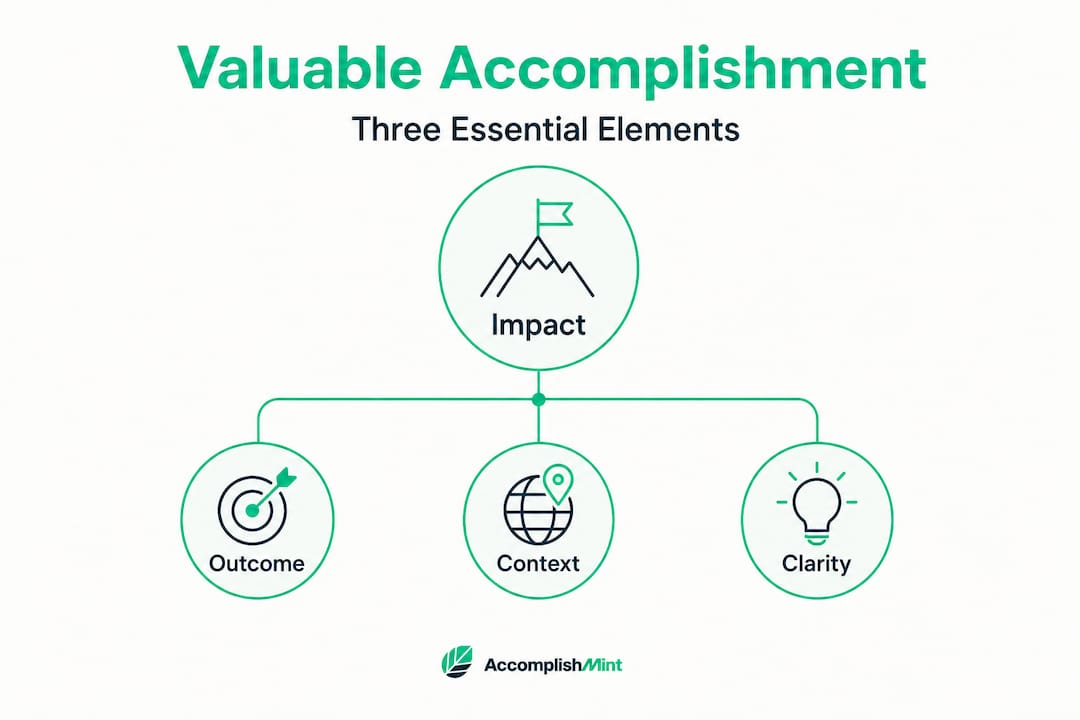 Valuable Accomplishment

Three Essential Elements

Impact

Outcome

Context

Clarity

AccomplishMint